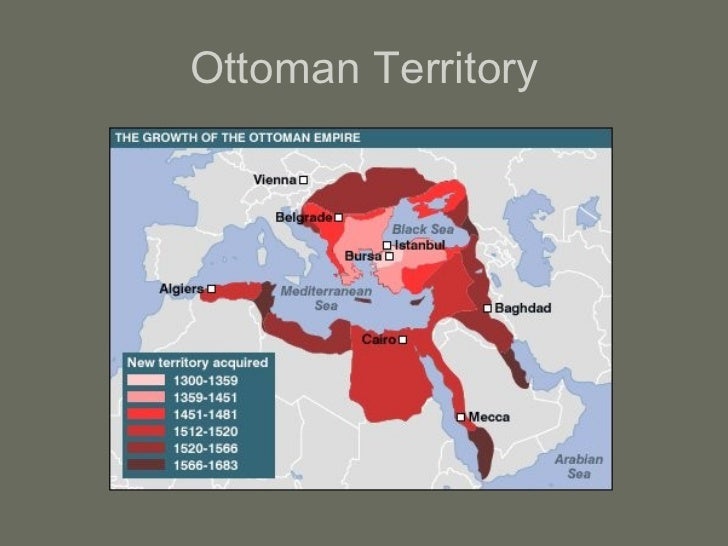 Ottoman Territory

THE GROWTH OF THE OTTOMAN EMPIRE

Vienna
Belgrade
Black Sea
Istanbul
Bursa
Algiers
Mediterranean Sea
Baghdad
Cairo
Mecca
Arabian Sea

New territory acquired
1300-1359
1359-1451
1451-1481
1512-1520
1520-1566
1566-1683